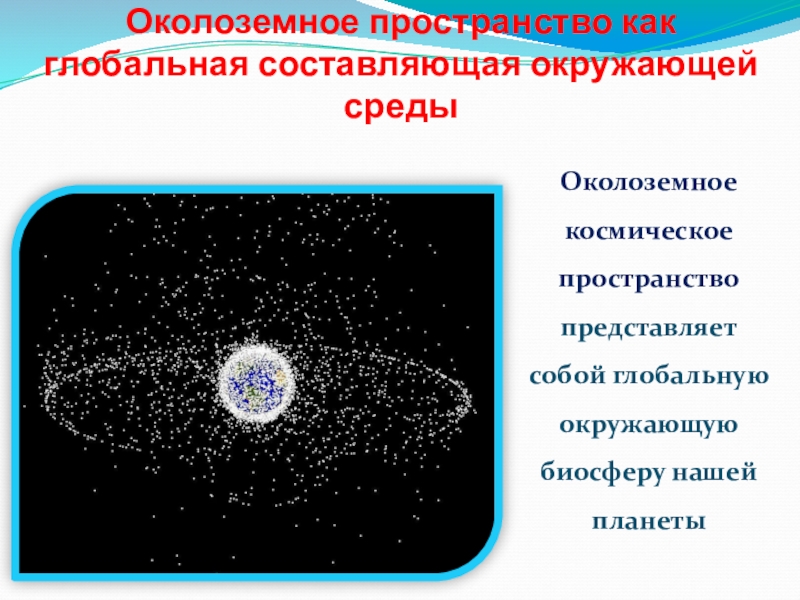 Околоземное пространство как глобальная составляющая окружающей среды

Околоземное космическое пространство представляет собой глобальную окружающую биосферу нашей планеты